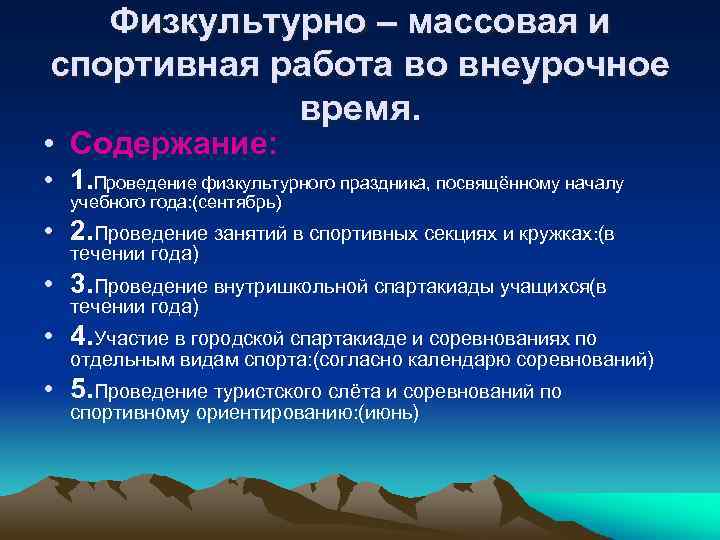 Физкультурно – массовая и спортивная работа во внеурочное время.

• Содержание:
• 1.Проведение физкультурного праздника, посвящённому началу учебного года:(сентябрь)
• 2.Проведение занятий в спортивных секциях и кружках:(в течении года)
• 3.Проведение внутришкольной спартакиады учащихся(в течении года)
• 4.Участие в городской спартакиаде и соревнованиях по отдельным видам спорта:(согласно календарю соревнований)
• 5.Проведение туристского слёта и соревнований по спортивному ориентированию:(июнь)